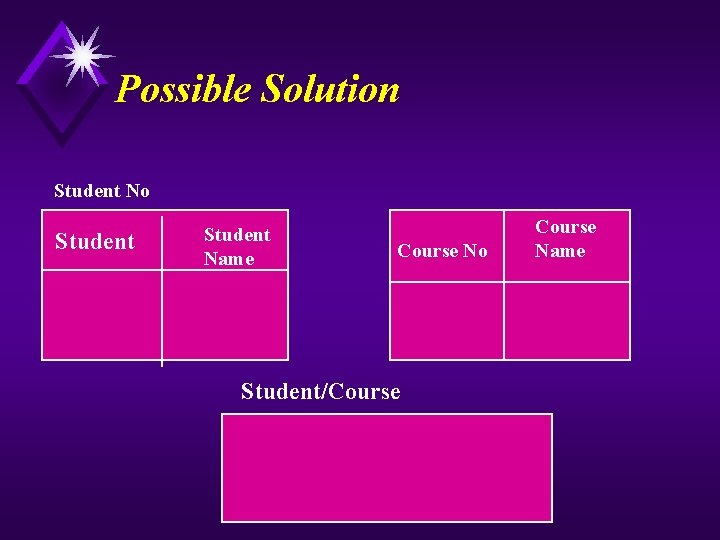 Possible Solution

Student No

| Student | Student Name |
|---|---|
| | |

| Course No | Course Name |
|---|---|
| | |

Student/Course